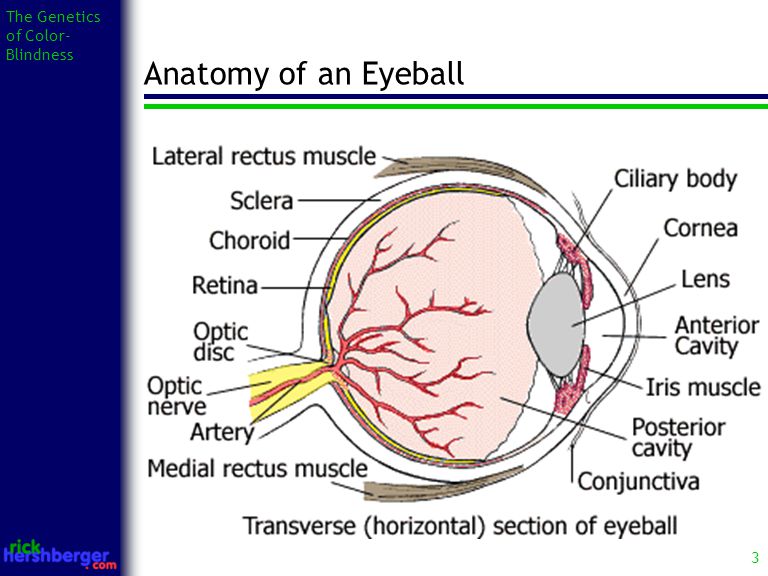 The Genetics of Color-Blindness

Anatomy of an Eyeball

Lateral rectus muscle
Sclera
Choroid
Retina
Optic disc
Optic nerve
Artery
Medial rectus muscle
Ciliary body
Cornea
Lens
Anterior Cavity
Iris muscle
Posterior cavity
Conjunctiva

Transverse (horizontal) section of eyeball

rick hershberger .com

3